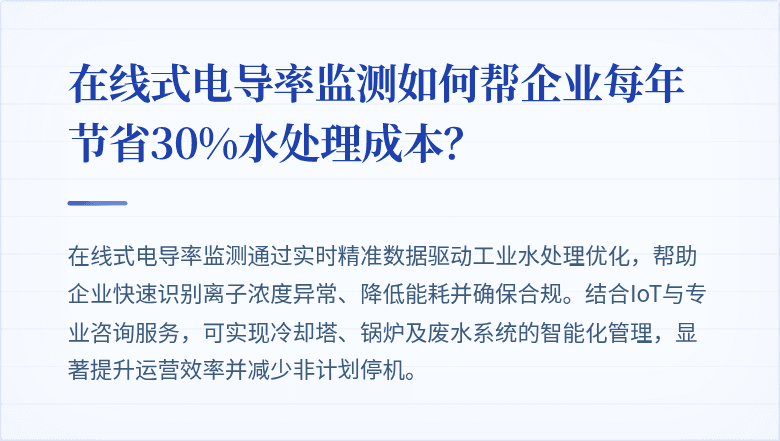 在线式电导率监测如何帮企业每年节省30%水处理成本?

在线式电导率监测通过实时精准数据驱动工业水处理优化，帮助企业快速识别离子浓度异常、降低能耗并确保合规。结合IoT与专业咨询服务，可实现冷却塔、锅炉及废水系统的智能化管理，显著提升运营效率并减少非计划停机。